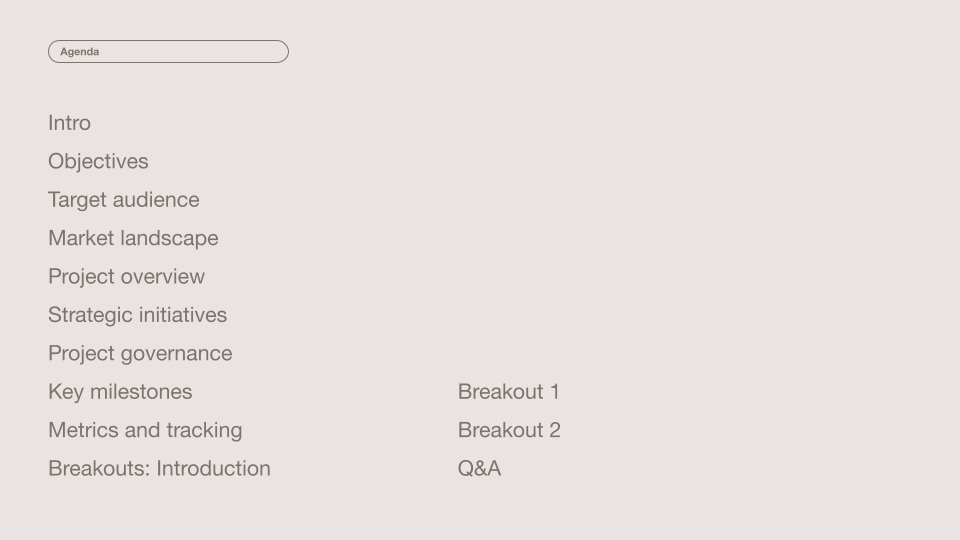 Agenda

Intro
Objectives
Target audience
Market landscape
Project overview
Strategic initiatives
Project governance
Key milestones
Metrics and tracking
Breakouts: Introduction

Breakout 1
Breakout 2
Q&A